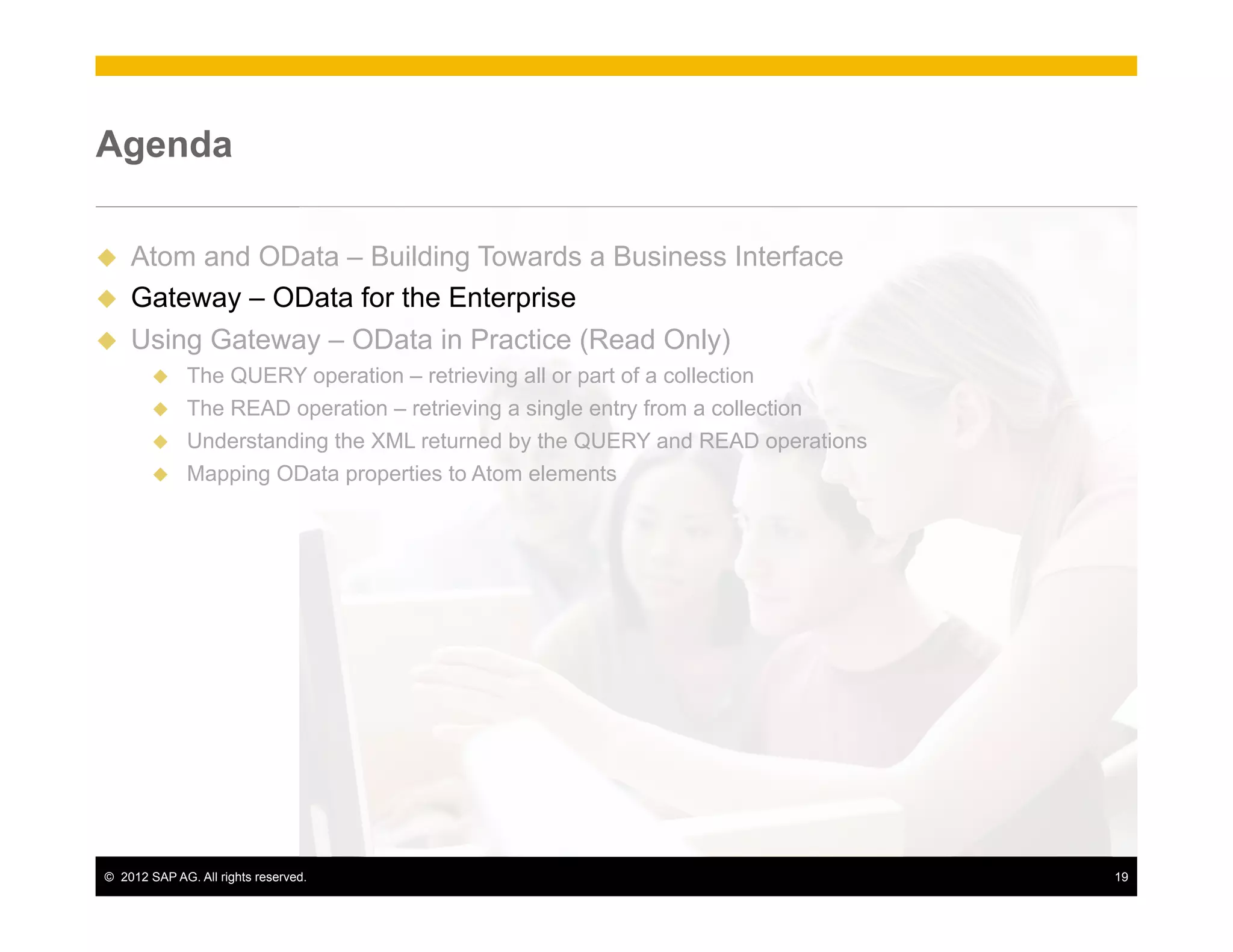 Agenda

◆ Atom and OData – Building Towards a Business Interface
◆ Gateway – OData for the Enterprise
◆ Using Gateway – OData in Practice (Read Only)
◆ The QUERY operation – retrieving all or part of a collection
◆ The READ operation – retrieving a single entry from a collection
◆ Understanding the XML returned by the QUERY and READ operations
◆ Mapping OData properties to Atom elements

© 2012 SAP AG. All rights reserved. 19